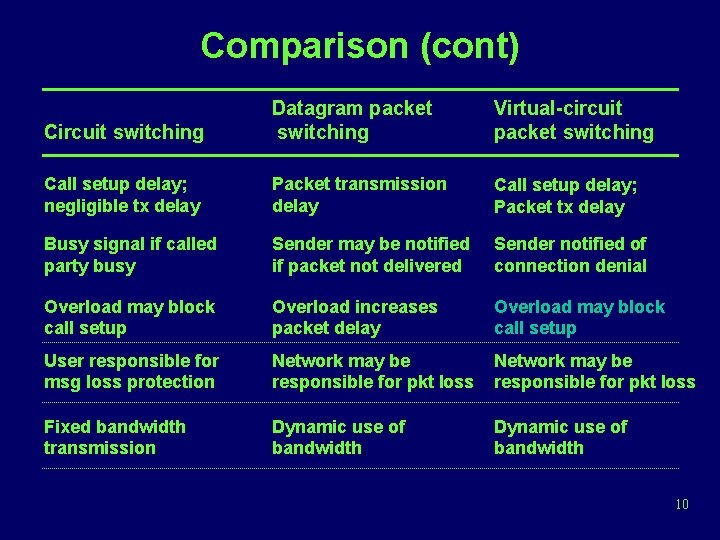 Comparison (cont)

| Circuit switching | Datagram packet switching | Virtual-circuit packet switching |
|---|---|---|
| Call setup delay; negligible tx delay | Packet transmission delay | Call setup delay; Packet tx delay |
| Busy signal if called party busy | Sender may be notified if packet not delivered | Sender notified of connection denial |
| Overload may block call setup | Overload increases packet delay | Overload may block call setup |
| User responsible for msg loss protection | Network may be responsible for pkt loss | Network may be responsible for pkt loss |
| Fixed bandwidth transmission | Dynamic use of bandwidth | Dynamic use of bandwidth |

10